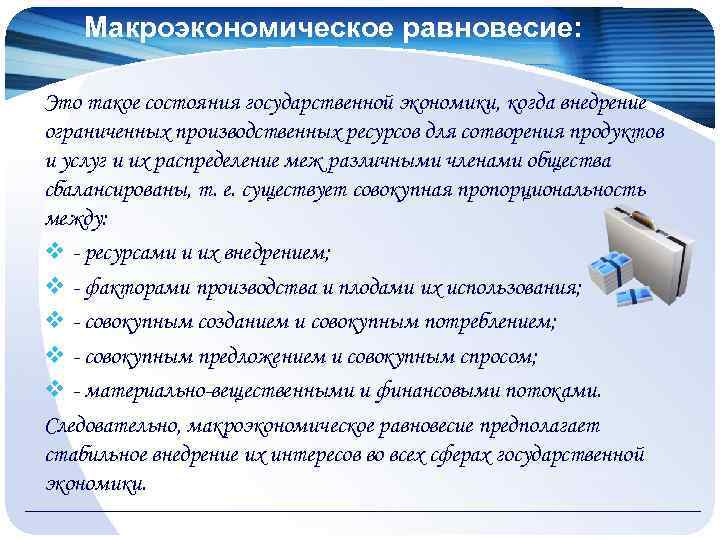 Макроэкономическое равновесие:

Это такое состояния государственной экономики, когда внедрение ограниченных производственных ресурсов для сотворения продуктов и услуг и их распределение меж различными членами общества сбалансированы, т. е. существует совокупная пропорциональность между:

- ресурсами и их внедрением;
- факторами производства и плодами их использования;
- совокупным созданием и совокупным потреблением;
- совокупным предложением и совокупным спросом;
- материально-вещественными и финансовыми потоками.

Следовательно, макроэкономическое равновесие предполагает стабильное внедрение их интересов во всех сферах государственной экономики.